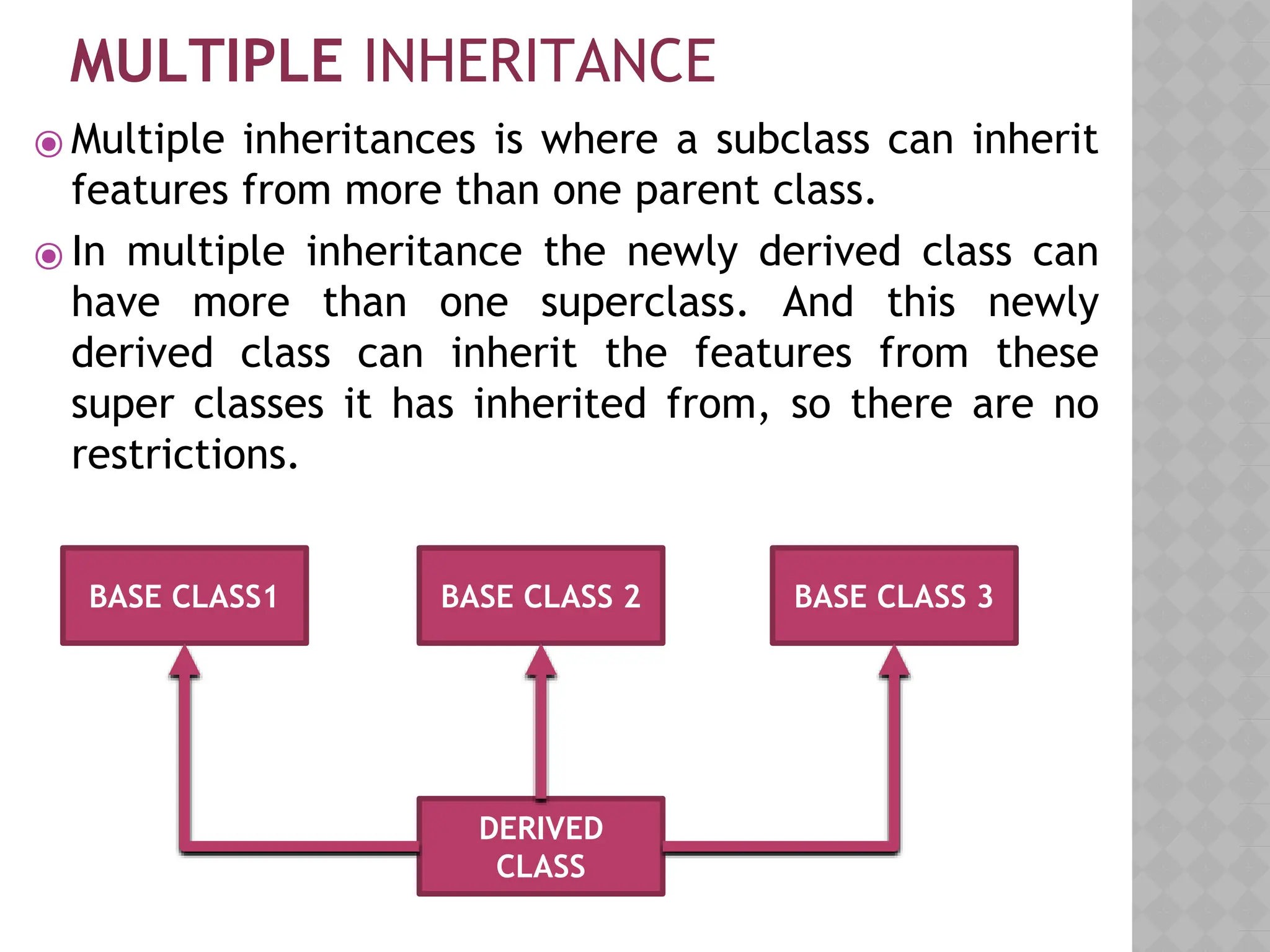 MULTIPLE INHERITANCE

Multiple inheritances is where a subclass can inherit features from more than one parent class.

In multiple inheritance the newly derived class can have more than one superclass. And this newly derived class can inherit the features from these super classes it has inherited from, so there are no restrictions.

BASE CLASS1

BASE CLASS 2

BASE CLASS 3

DERIVED CLASS